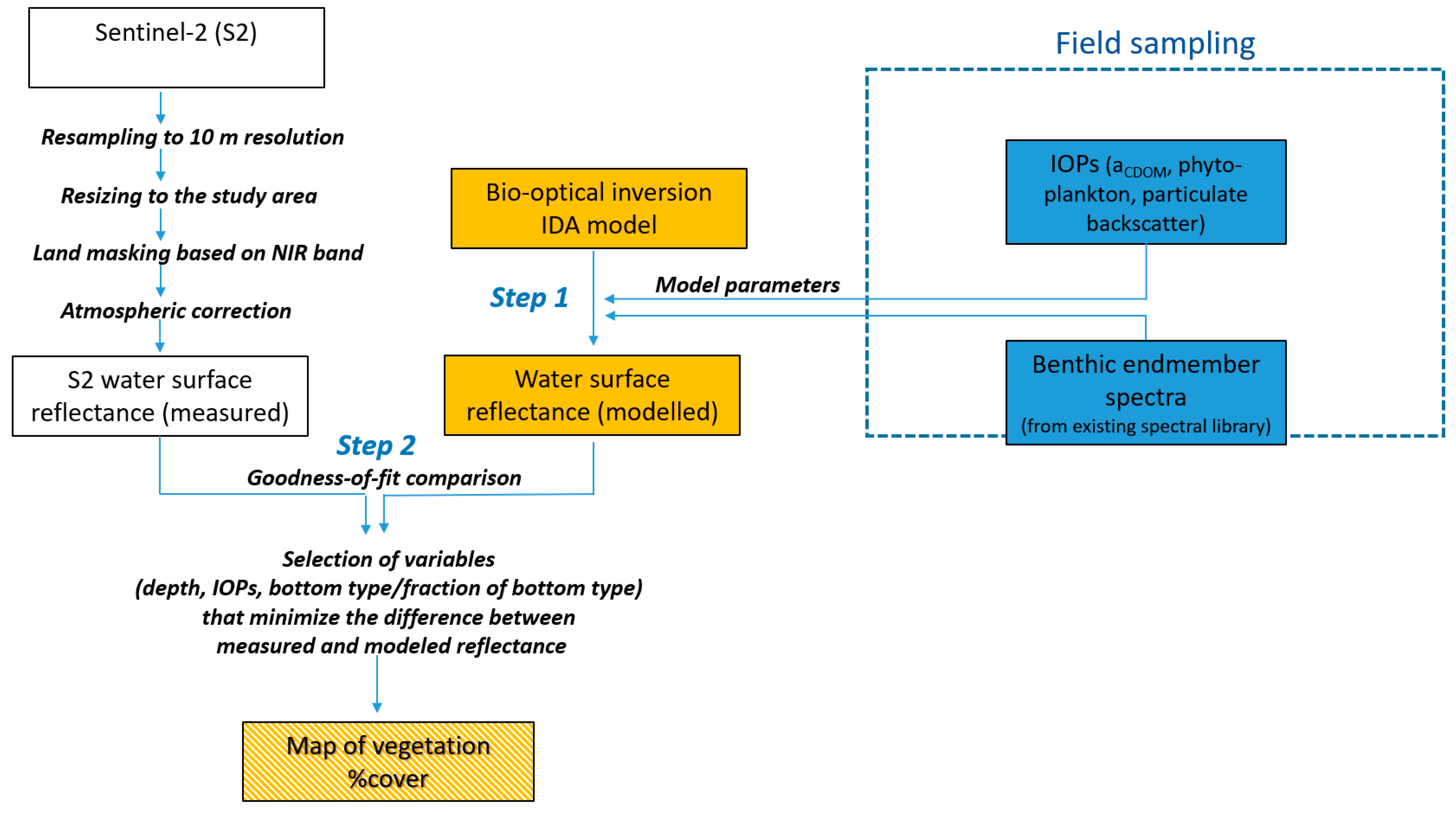 Sentinel-2 (S2)

Resampling to 10 m resolution

Resizing to the study area

Land masking based on NIR band

Atmospheric correction

S2 water surface reflectance (measured)

Bio-optical inversion IDA model

Step 1

Model parameters

Water surface reflectance (modelled)

Field sampling

IOPs ($a_{CDOM}$, phytoplankton, particulate backscatter)

Benthic endmember spectra (from existing spectral library)

Step 2

Goodness-of-fit comparison

Selection of variables (depth, IOPs, bottom type/fraction of bottom type) that minimize the difference between measured and modeled reflectance

Map of vegetation %cover